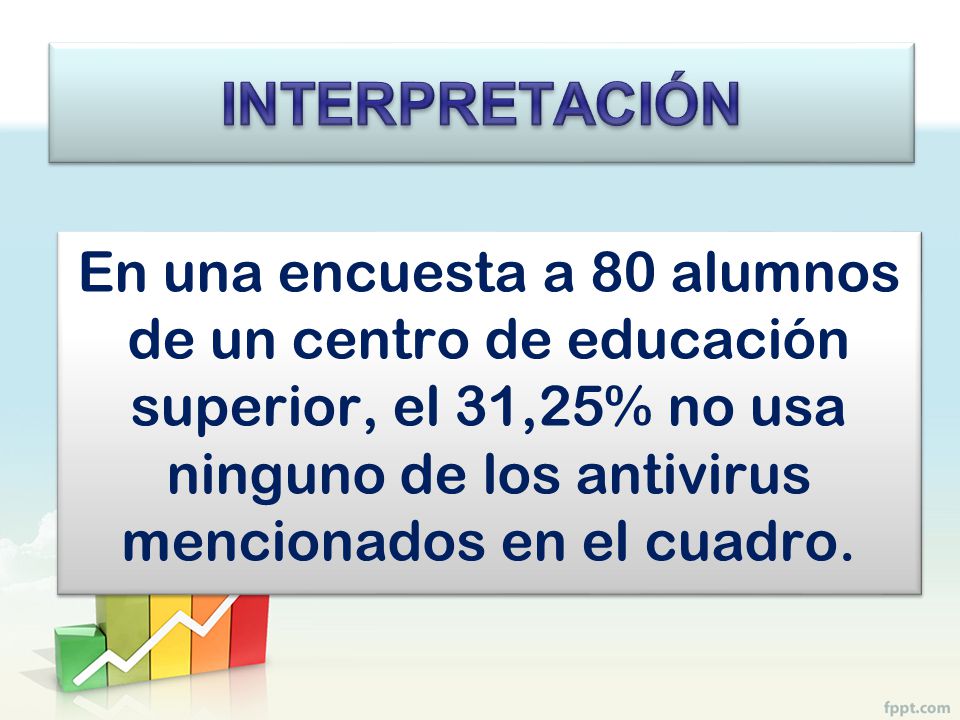 INTERPRETACIÓN

En una encuesta a 80 alumnos de un centro de educación superior, el 31,25% no usa ninguno de los antivirus mencionados en el cuadro.

fppt.com